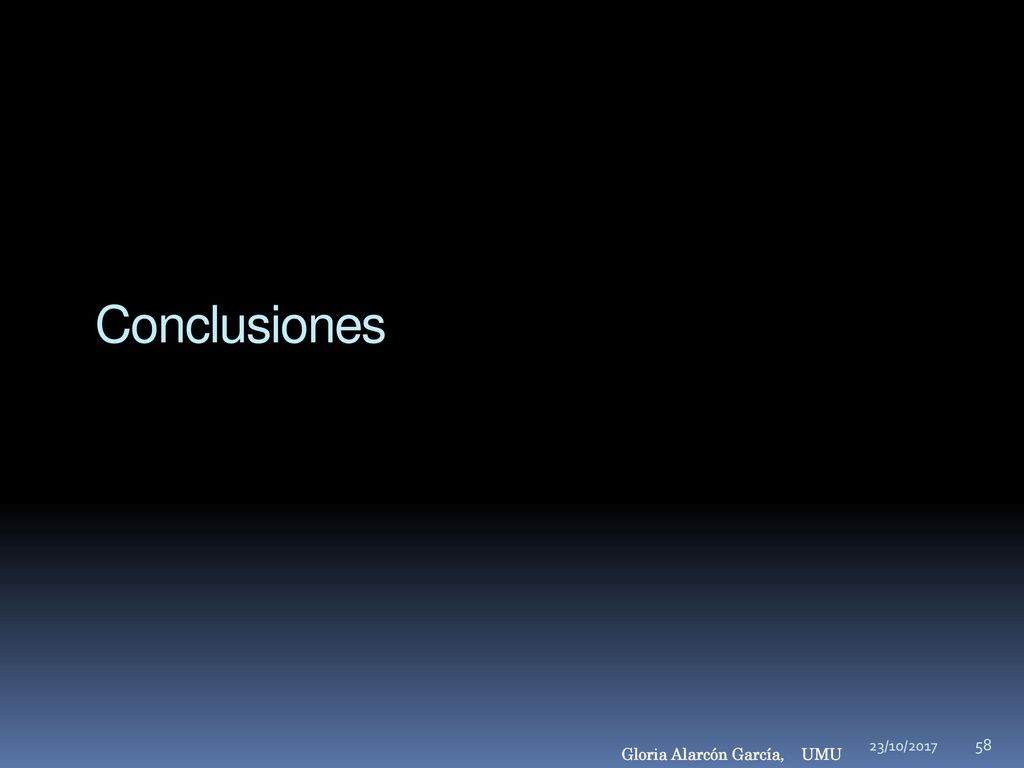 Conclusiones

Gloria Alarcón García, UMU

23/10/2017

58